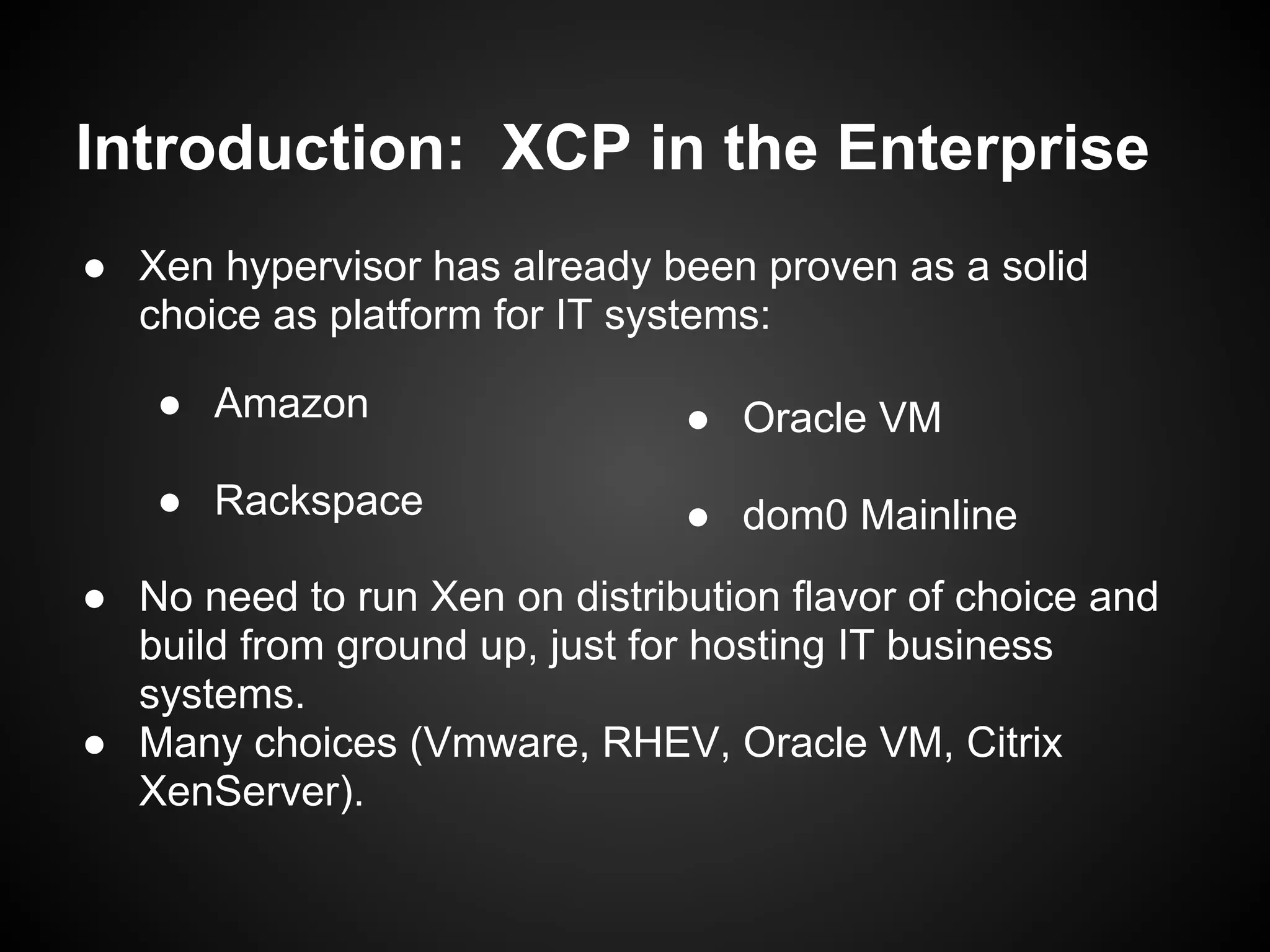 Introduction: XCP in the Enterprise

● Xen hypervisor has already been proven as a solid choice as platform for IT systems:

● Amazon

● Rackspace

● Oracle VM

● dom0 Mainline

● No need to run Xen on distribution flavor of choice and build from ground up, just for hosting IT business systems.
● Many choices (Vmware, RHEV, Oracle VM, Citrix XenServer).